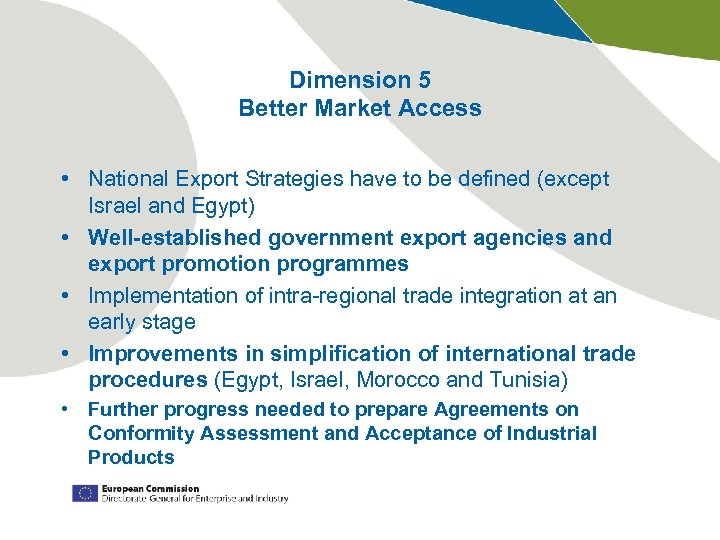 Dimension 5
Better Market Access

• National Export Strategies have to be defined (except Israel and Egypt)
• Well-established government export agencies and export promotion programmes
• Implementation of intra-regional trade integration at an early stage
• Improvements in simplification of international trade procedures (Egypt, Israel, Morocco and Tunisia)
• Further progress needed to prepare Agreements on Conformity Assessment and Acceptance of Industrial Products

European Commission
Directorate General for Enterprise and Industry